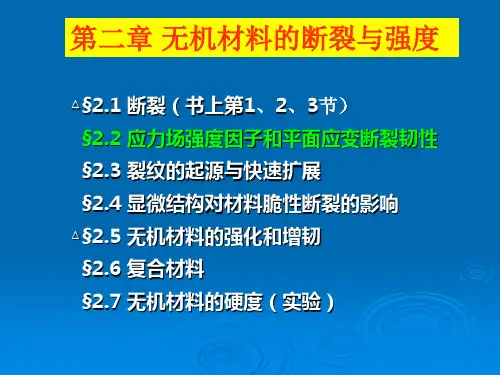 第二章 无机材料的断裂与强度

△§2.1 断裂（书上第1、2、3节）
§2.2 应力场强度因子和平面应变断裂韧性
§2.3 裂纹的起源与快速扩展
§2.4 显微结构对材料脆性断裂的影响
△§2.5 无机材料的强化和增韧
§2.6 复合材料
§2.7 无机材料的硬度（实验）